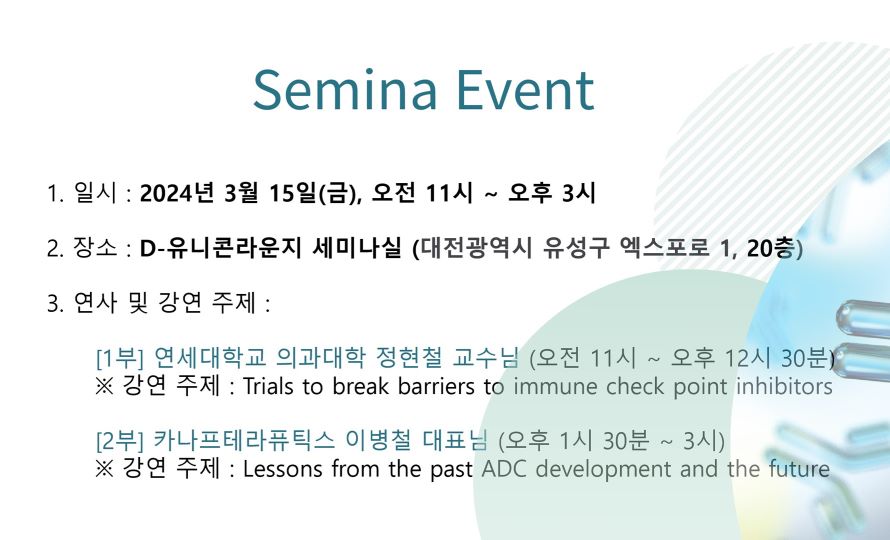 Semina Event

1. 일시 : 2024년 3월 15일(금), 오전 11시 ~ 오후 3시

2. 장소 : D-유니콘라운지 세미나실 (대전광역시 유성구 엑스포로 1, 20층)

3. 연사 및 강연 주제 :

[1부] 연세대학교 의과대학 정현철 교수님 (오전 11시 ~ 오후 12시 30분)
※ 강연 주제 : Trials to break barriers to immune check point inhibitors

[2부] 카나프테라퓨틱스 이병철 대표님 (오후 1시 30분 ~ 3시)
※ 강연 주제 : Lessons from the past ADC development and the future